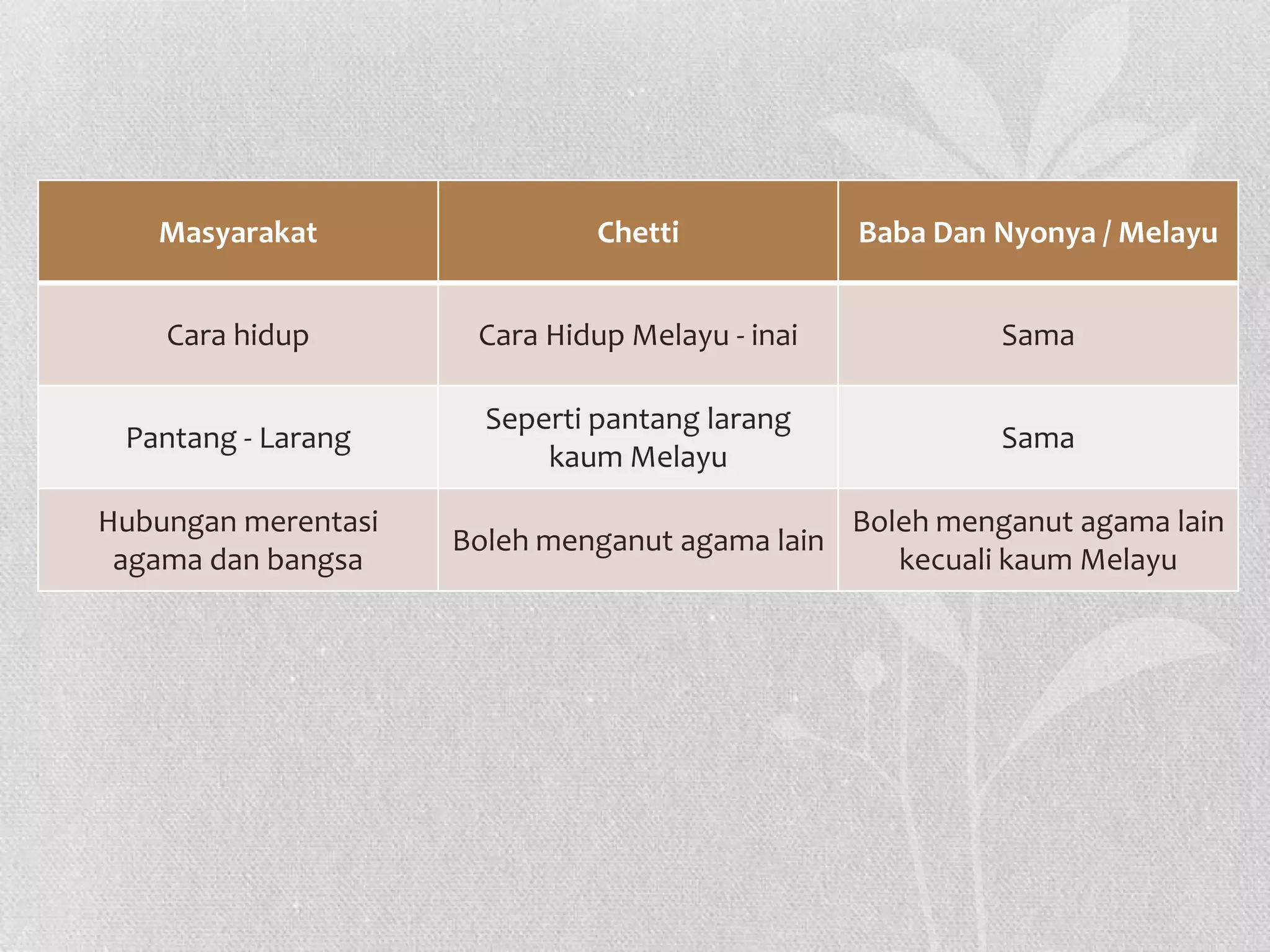 | Masyarakat | Chetti | Baba Dan Nyonya / Melayu |
|---|---|---|
| Cara hidup | Cara Hidup Melayu - inai | Sama |
| Pantang - Larang | Seperti pantang larang kaum Melayu | Sama |
| Hubungan merentasi agama dan bangsa | Boleh menganut agama lain | Boleh menganut agama lain kecuali kaum Melayu |